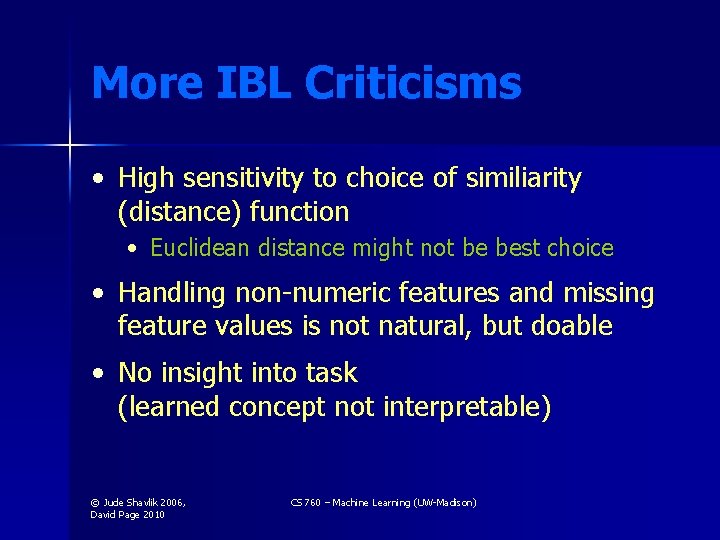 More IBL Criticisms

• High sensitivity to choice of similiarity (distance) function
  • Euclidean distance might not be best choice

• Handling non-numeric features and missing feature values is not natural, but doable

• No insight into task (learned concept not interpretable)

© Jude Shavlik 2006, David Page 2010

CS 760 – Machine Learning (UW-Madison)